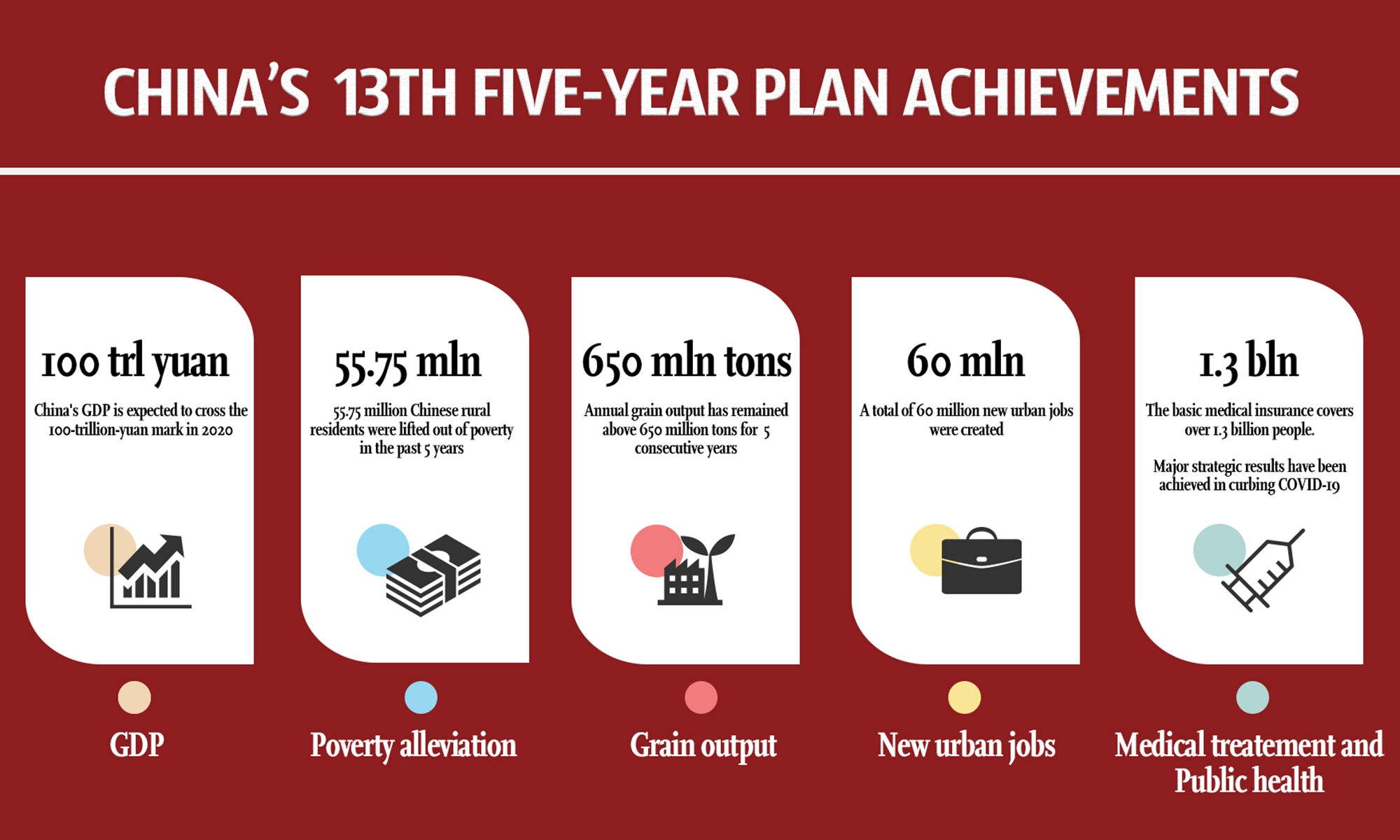 CHINA'S 13TH FIVE-YEAR PLAN ACHIEVEMENTS

100 trl yuan

China's GDP is expected to cross the 100-trillion-yuan mark in 2020

GDP

55.75 mln

55.75 million Chinese rural residents were lifted out of poverty in the past 5 years

Poverty alleviation

650 mln tons

Annual grain output has remained above 650 million tons for 5 consecutive years

Grain output

60 mln

A total of 60 million new urban jobs were created

New urban jobs

1.3 bln

The basic medical insurance covers over 1.3 billion people.

Major strategic results have been achieved in curbing COVID-19

Medical treatement and Public health